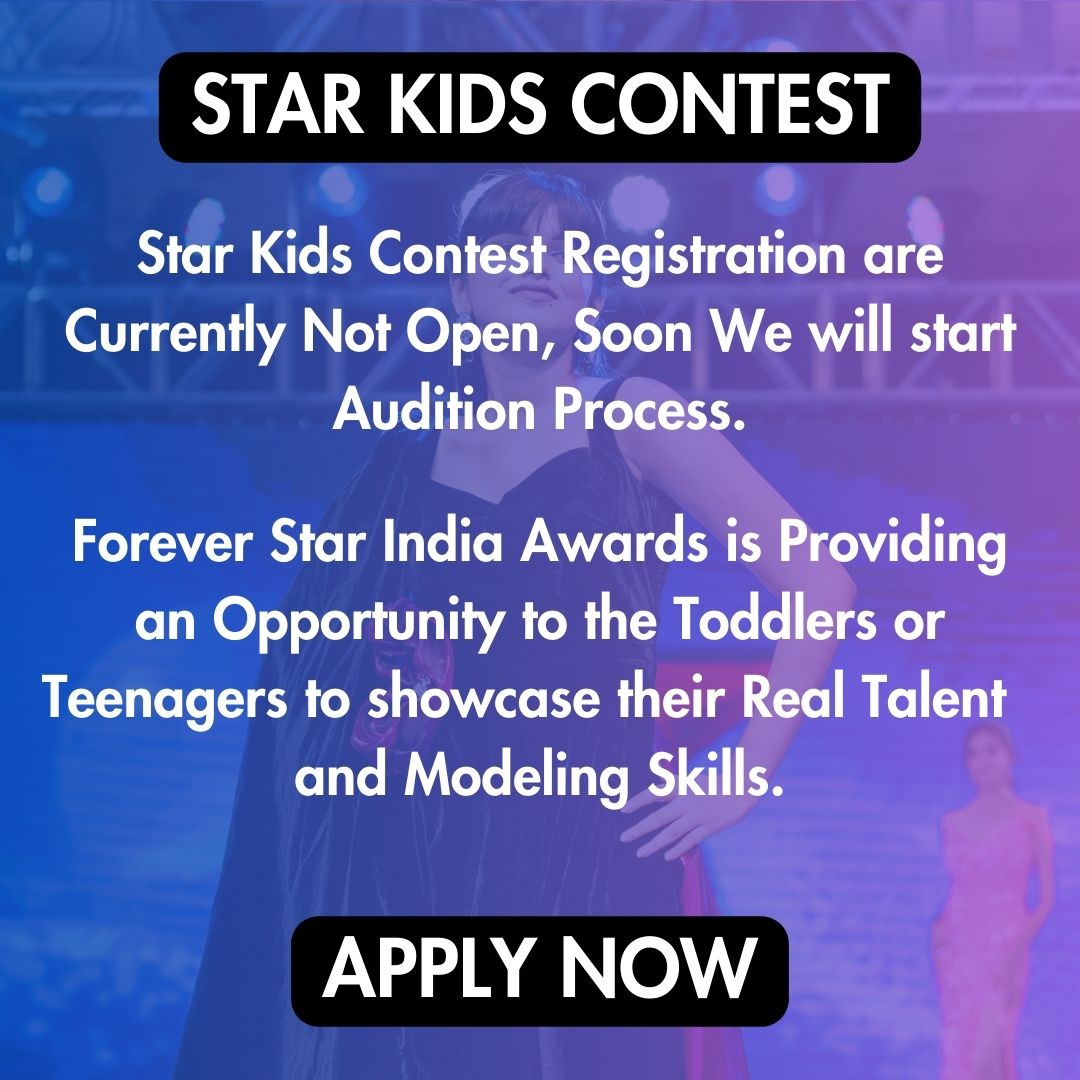 STAR KIDS CONTEST

Star Kids Contest Registration are Currently Not Open, Soon We will start Audition Process.

Forever Star India Awards is Providing an Opportunity to the Toddlers or Teenagers to showcase their Real Talent and Modeling Skills.

APPLY NOW